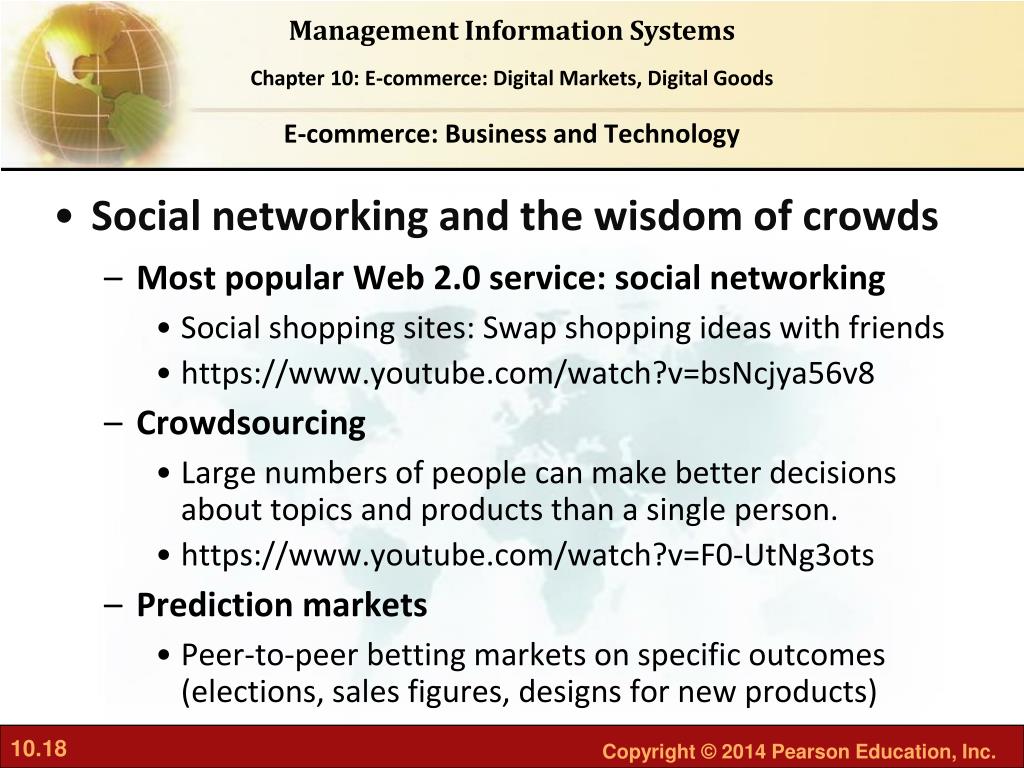 Management Information Systems

Chapter 10: E-commerce: Digital Markets, Digital Goods

E-commerce: Business and Technology

• Social networking and the wisdom of crowds
– Most popular Web 2.0 service: social networking
• Social shopping sites: Swap shopping ideas with friends
• https://www.youtube.com/watch?v=bsNcjya56v8
– Crowdsourcing
• Large numbers of people can make better decisions about topics and products than a single person.
• https://www.youtube.com/watch?v=F0-UtNg3ots
– Prediction markets
• Peer-to-peer betting markets on specific outcomes (elections, sales figures, designs for new products)

10.18

Copyright © 2014 Pearson Education, Inc.